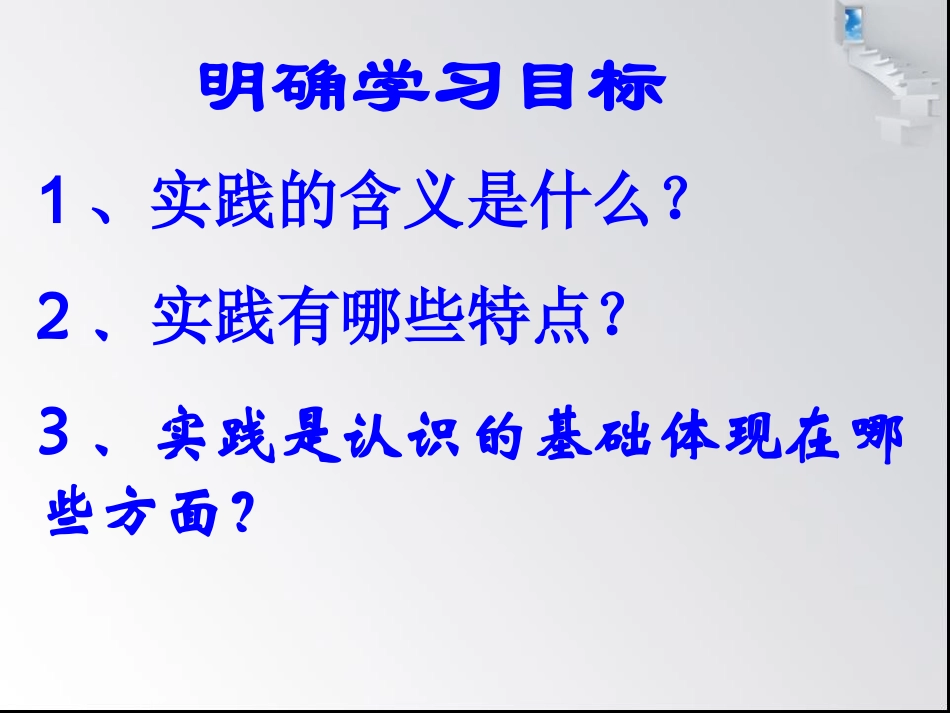 明确学习目标

1、实践的含义是什么？

2、实践有哪些特点？

3、实践是认识的基础体现在哪些方面？